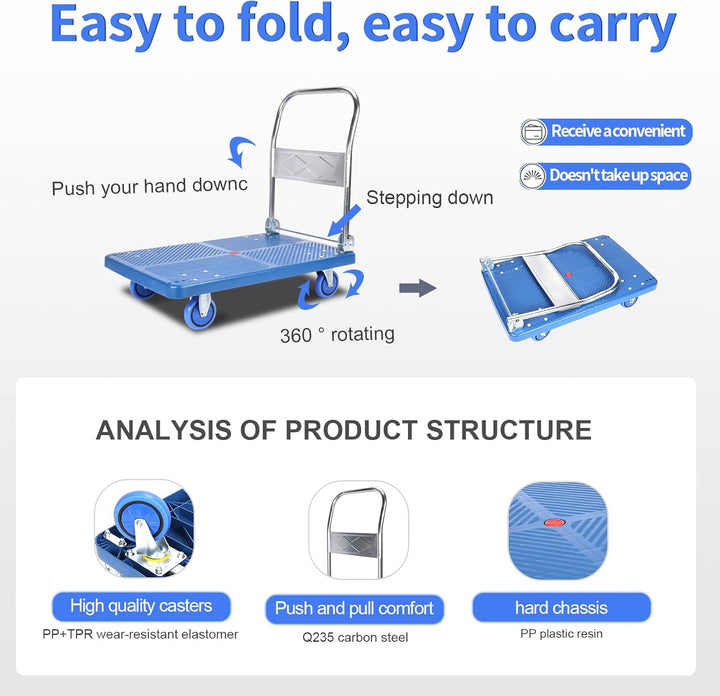 Easy to fold, easy to carry

Receive a convenient

Doesn't take up space

Push your hand downc

Stepping down

360 ° rotating

ANALYSIS OF PRODUCT STRUCTURE

High quality casters
PP+TPR wear-resistant elastomer

Push and pull comfort
Q235 carbon steel

hard chassis
PP plastic resin